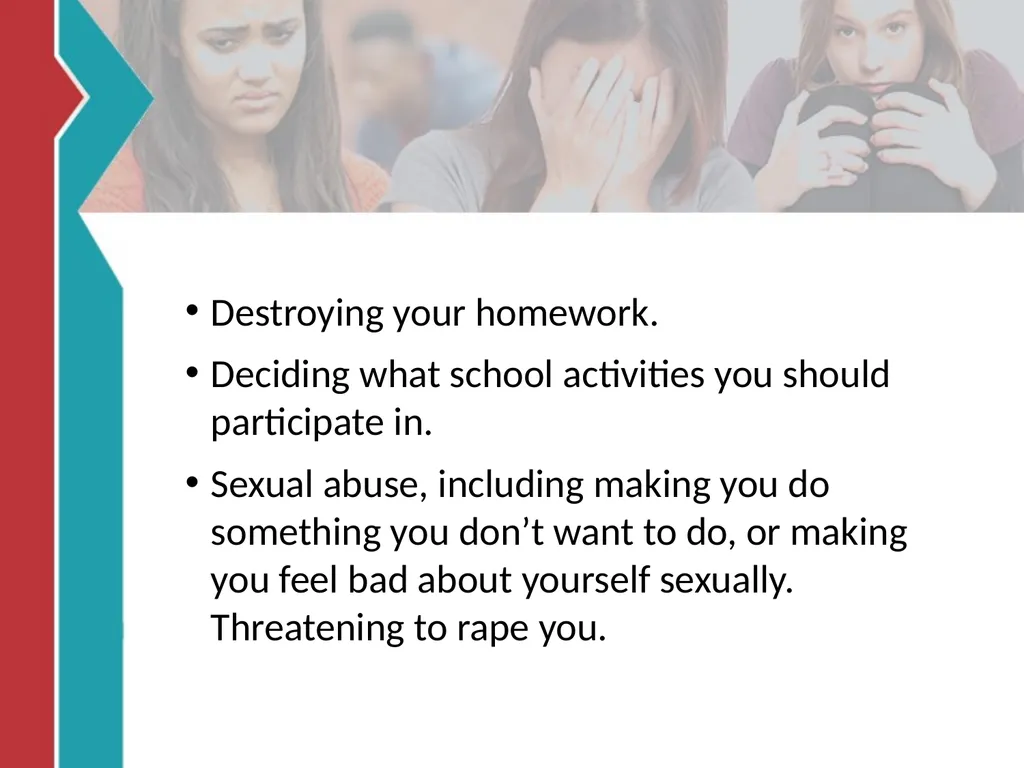 • Destroying your homework.
• Deciding what school activities you should participate in.
• Sexual abuse, including making you do something you don’t want to do, or making you feel bad about yourself sexually. Threatening to rape you.